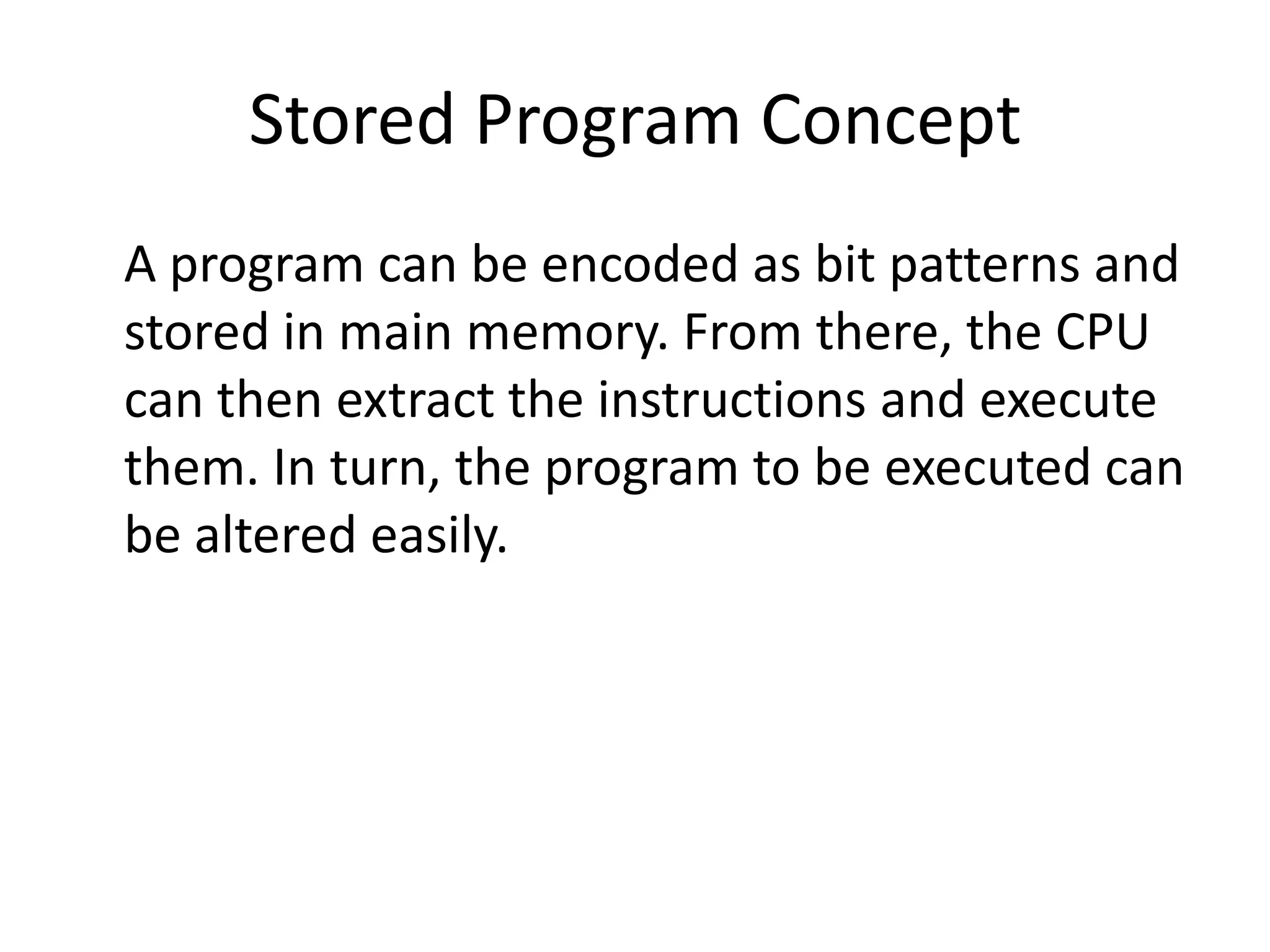 Stored Program Concept

A program can be encoded as bit patterns and stored in main memory. From there, the CPU can then extract the instructions and execute them. In turn, the program to be executed can be altered easily.